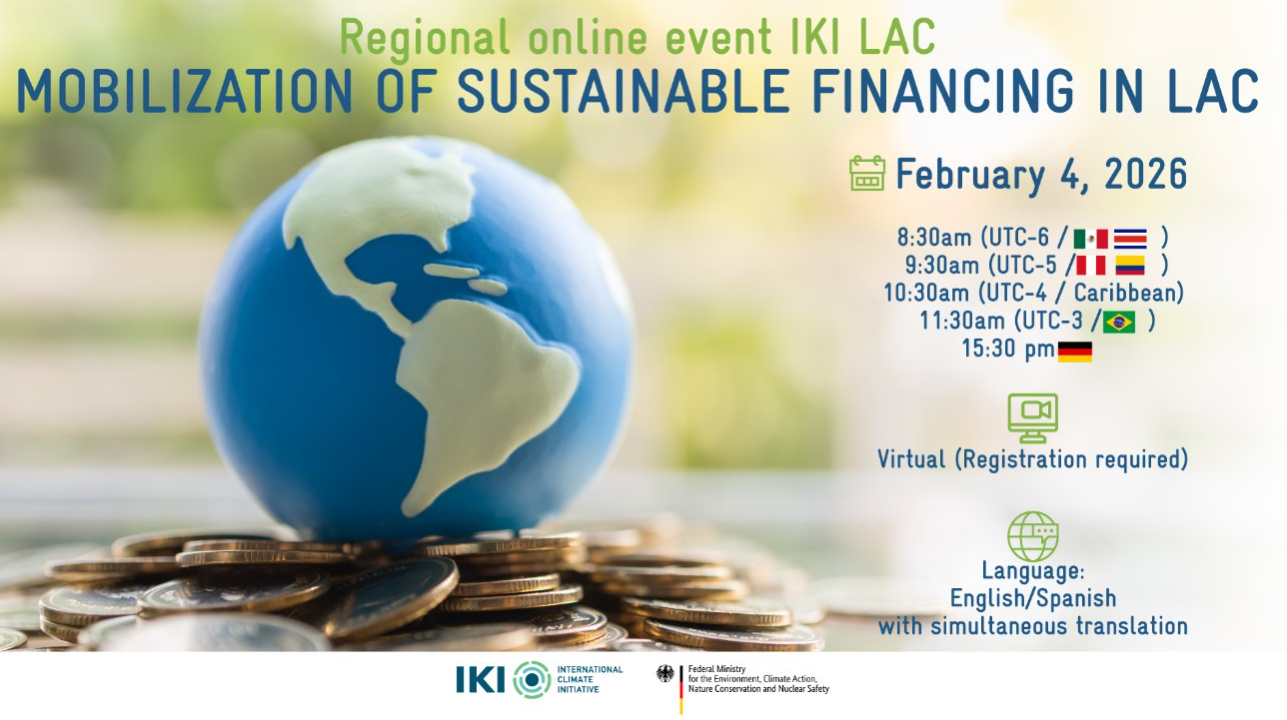 Regional online event IKI LAC
MOBILIZATION OF SUSTAINABLE FINANCING IN LAC

February 4, 2026

8:30am (UTC-6 / )
9:30am (UTC-5 / )
10:30am (UTC-4 / Caribbean)
11:30am (UTC-3 / )
15:30 pm

Virtual (Registration required)

Language:
English/Spanish
with simultaneous translation

IKI INTERNATIONAL CLIMATE INITIATIVE

Federal Ministry for the Environment, Climate Action, Nature Conservation and Nuclear Safety